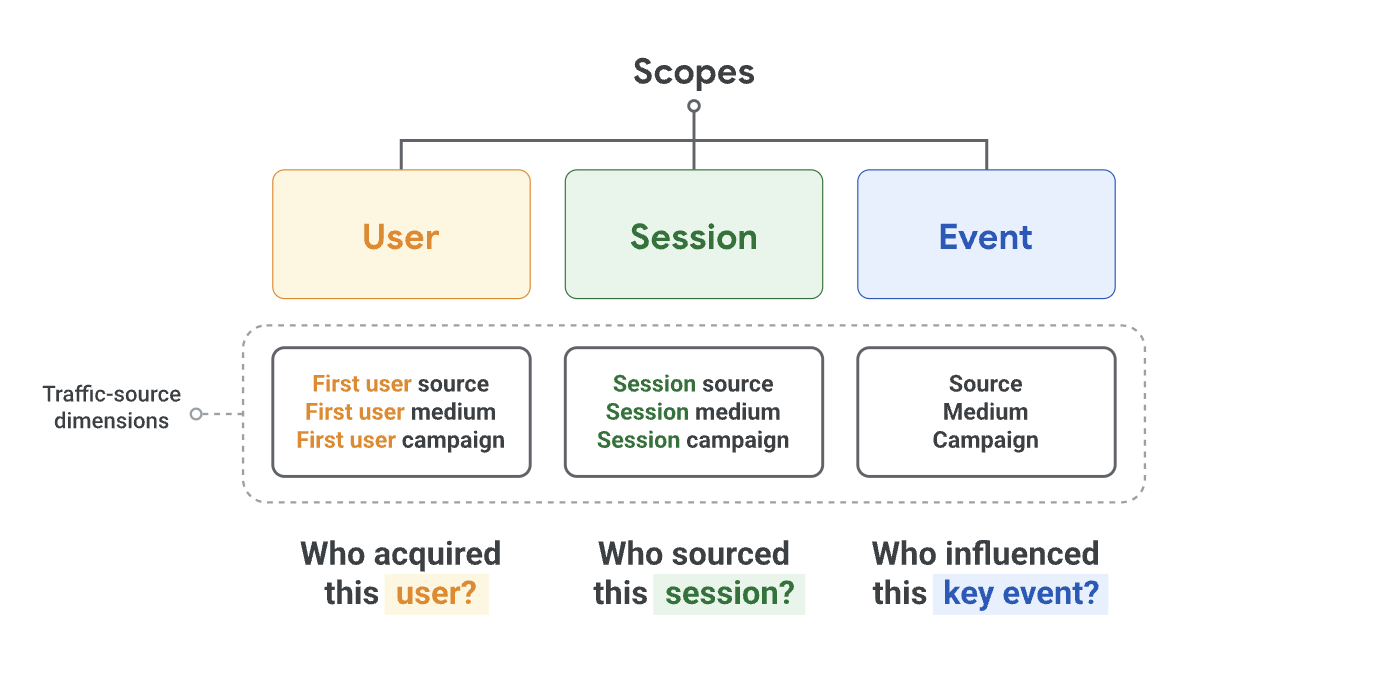 Scopes

User

Session

Event

Traffic-source dimensions

First user source
First user medium
First user campaign

Session source
Session medium
Session campaign

Source
Medium
Campaign

Who acquired this user?

Who sourced this session?

Who influenced this key event?